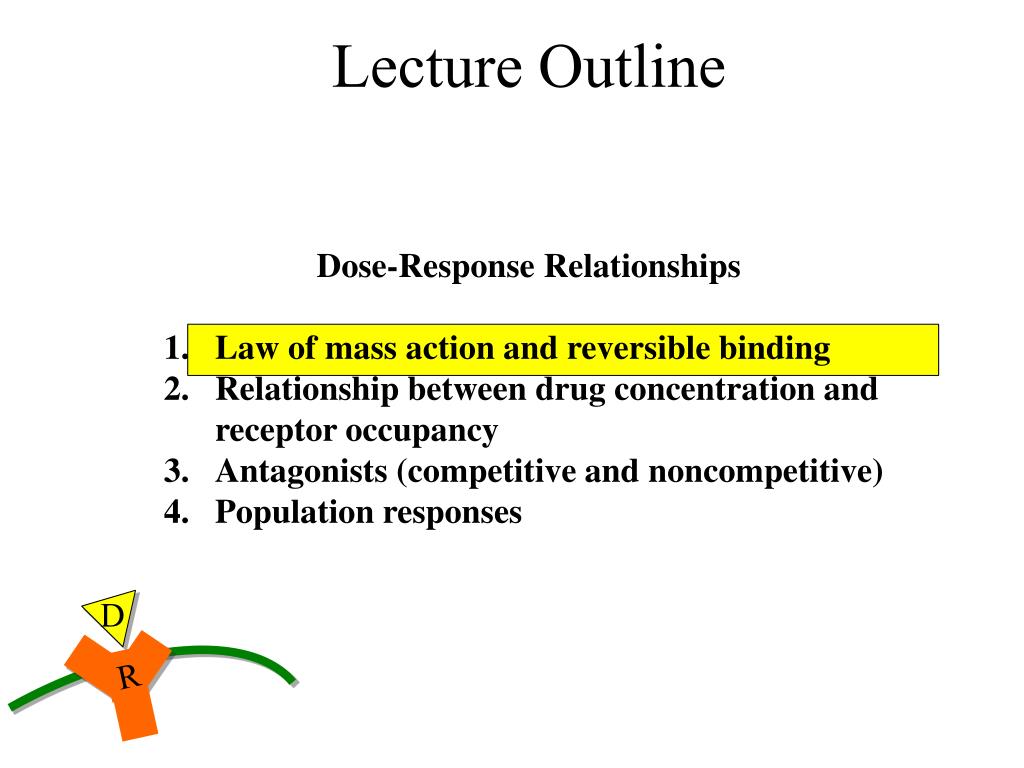 Lecture Outline

Dose-Response Relationships

1. Law of mass action and reversible binding
2. Relationship between drug concentration and receptor occupancy
3. Antagonists (competitive and noncompetitive)
4. Population responses

D

R